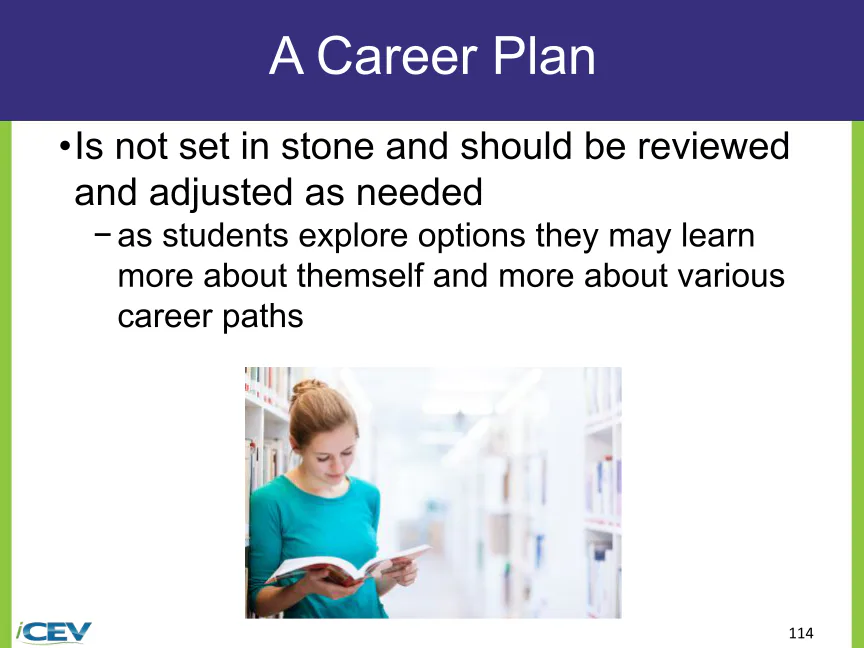 A Career Plan

• Is not set in stone and should be reviewed and adjusted as needed

− as students explore options they may learn more about themself and more about various career paths

iCEV

114